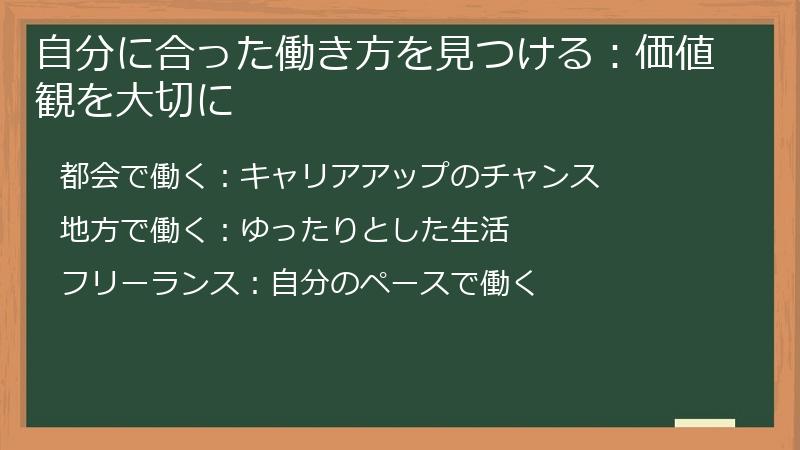 自分に合った働き方を見つける：価値観を大切に

都会で働く：キャリアアップのチャンス

地方で働く：ゆったりとした生活

フリーランス：自分のペースで働く